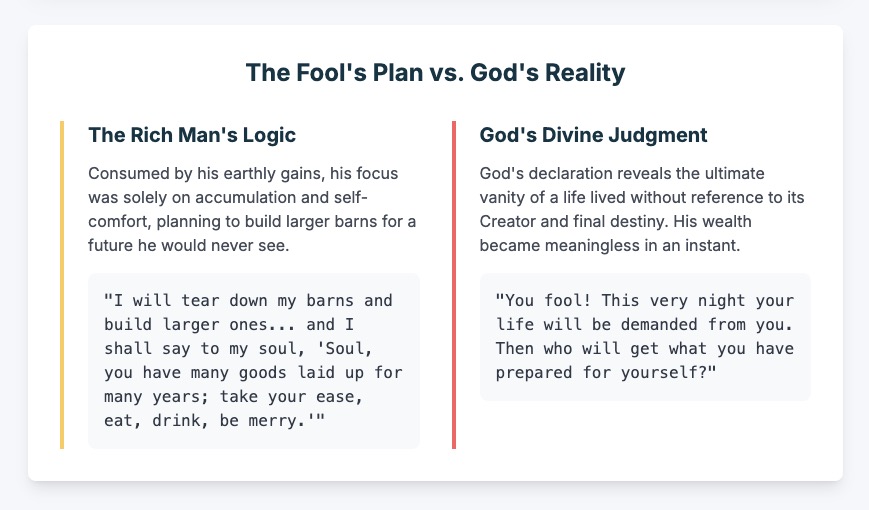 The Fool's Plan vs. God's Reality

The Rich Man's Logic

Consumed by his earthly gains, his focus was solely on accumulation and self-comfort, planning to build larger barns for a future he would never see.

"I will tear down my barns and build larger ones... and I shall say to my soul, 'Soul, you have many goods laid up for many years; take your ease, eat, drink, be merry.'"

God's Divine Judgment

God's declaration reveals the ultimate vanity of a life lived without reference to its Creator and final destiny. His wealth became meaningless in an instant.

"You fool! This very night your life will be demanded from you. Then who will get what you have prepared for yourself?"